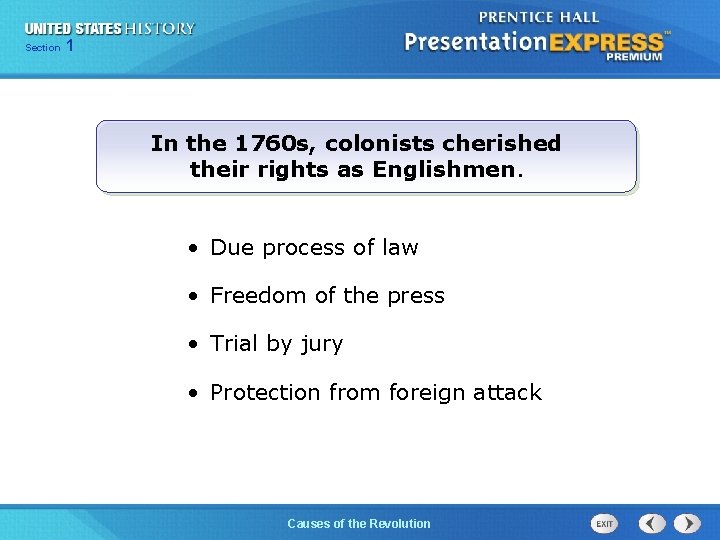 UNITED STATES HISTORY
Section 1

PRENTICE HALL
PresentationEXPRESS™
PREMIUM

In the 1760s, colonists cherished their rights as Englishmen.

• Due process of law

• Freedom of the press

• Trial by jury

• Protection from foreign attack

Causes of the Revolution

EXIT